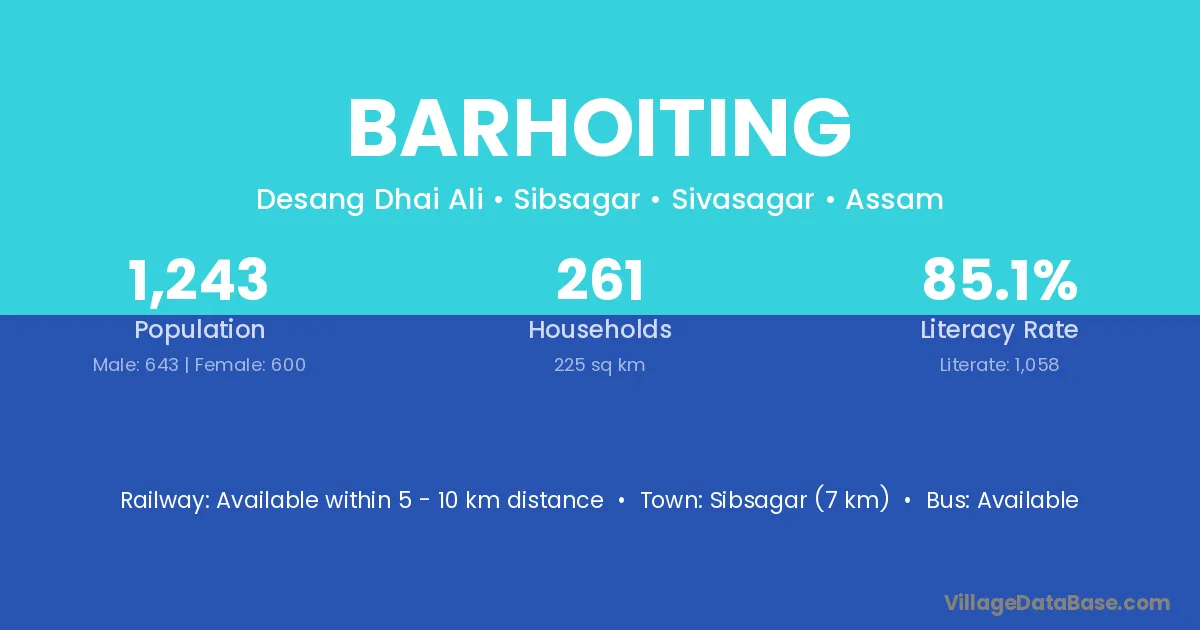 BARHOITING

Desang Dhai Ali • Sibsagar • Sivasagar • Assam

1,243
Population
Male: 643 | Female: 600

261
Households
225 sq km

85.1%
Literacy Rate
Literate: 1,058

Railway: Available within 5 - 10 km distance • Town: Sibsagar (7 km) • Bus: Available

VillageDataBase.com